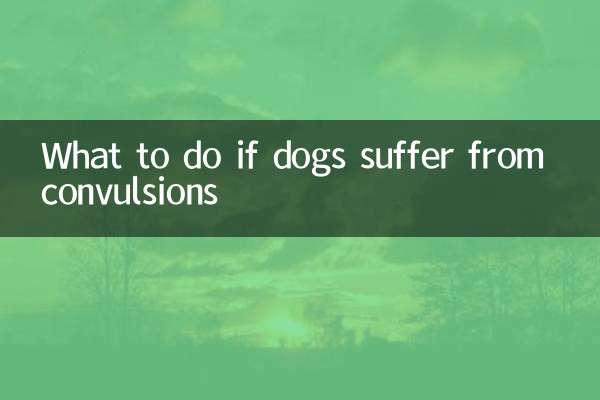 What to do if dogs suffer from convulsions